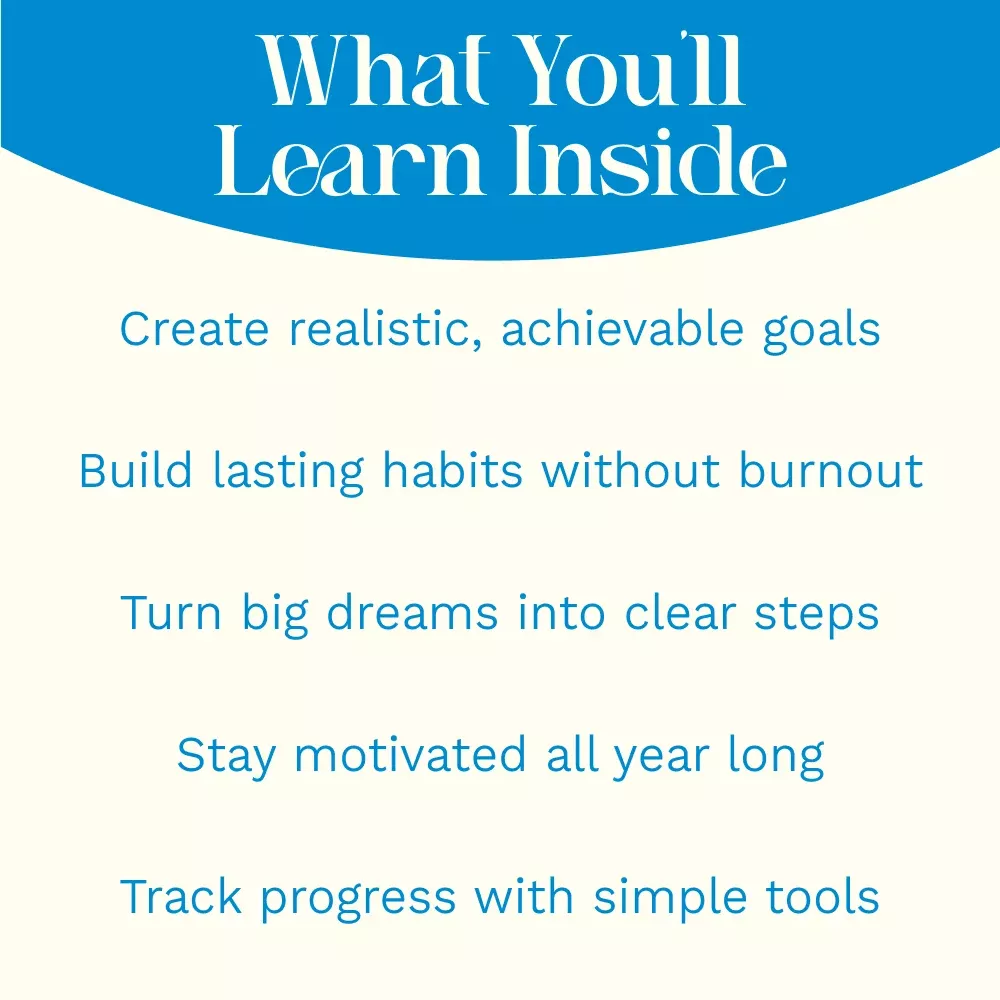 What You'll Learn Inside

Create realistic, achievable goals

Build lasting habits without burnout

Turn big dreams into clear steps

Stay motivated all year long

Track progress with simple tools